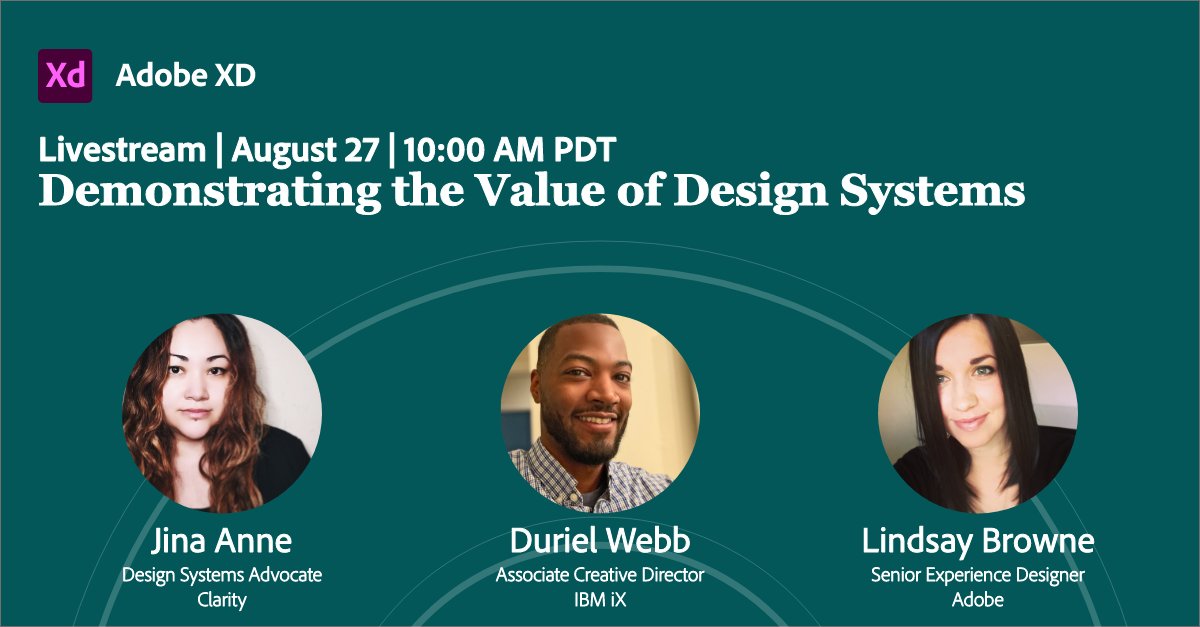 Xd Adobe XD

Livestream | August 27 | 10:00 AM PDT
Demonstrating the Value of Design Systems

Jina Anne
Design Systems Advocate
Clarity

Duriel Webb
Associate Creative Director
IBM iX

Lindsay Browne
Senior Experience Designer
Adobe